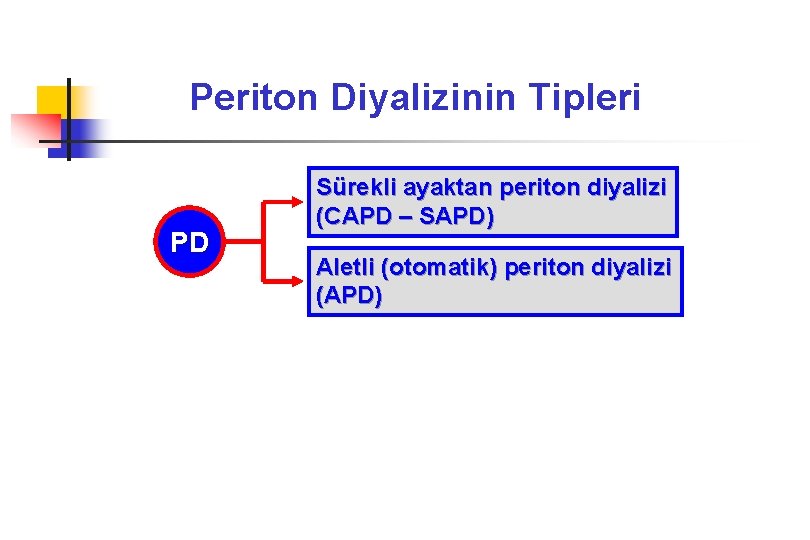 Periton Diyalizinin Tipleri

PD

Sürekli ayaktan periton diyalizi (CAPD – SAPD)

Aletli (otomatik) periton diyalizi (APD)